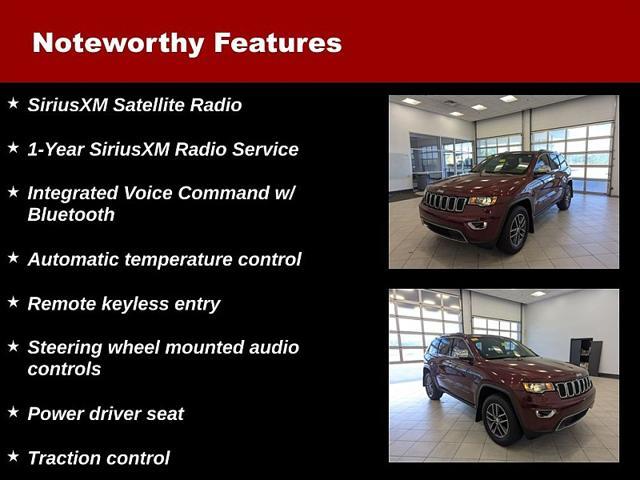 Noteworthy Features

★ SiriusXM Satellite Radio

★ 1-Year SiriusXM Radio Service

★ Integrated Voice Command w/ Bluetooth

★ Automatic temperature control

★ Remote keyless entry

★ Steering wheel mounted audio controls

★ Power driver seat

★ Traction control